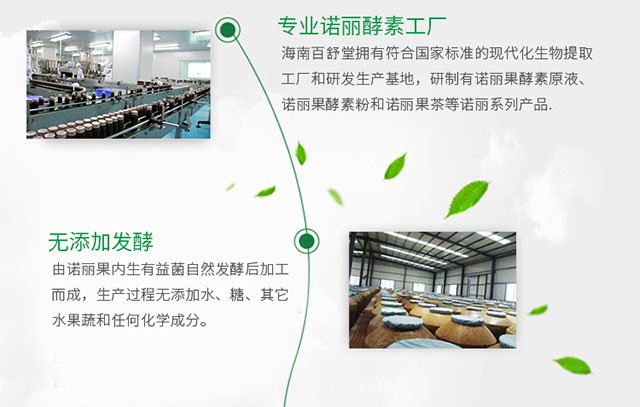 专业诺丽酵素工厂

海南百舒堂拥有符合国家标准的现代化生物提取工厂和研发生产基地，研制有诺丽果酵素原液、诺丽果酵素粉和诺丽果茶等诺丽系列产品.

无添加发酵

由诺丽果内生有益菌自然发酵后加工而成，生产过程无添加水、糖、其它水果蔬和任何化学成分。